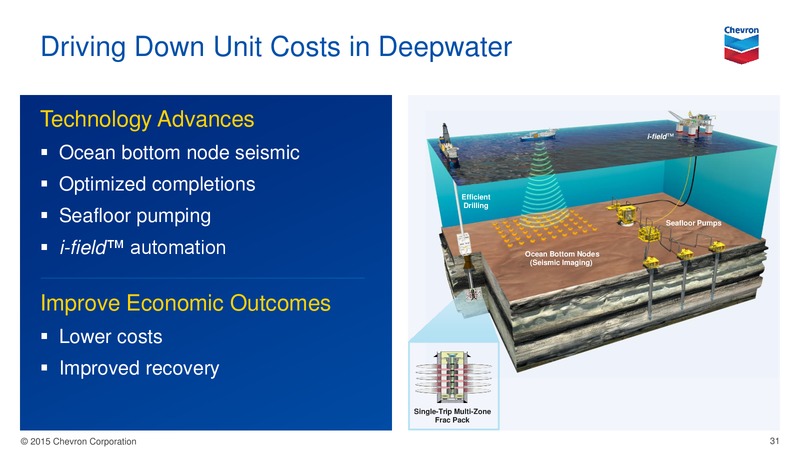 Driving Down Unit Costs in Deepwater

Chevron

Technology Advances

▪ Ocean bottom node seismic
▪ Optimized completions
▪ Seafloor pumping
▪ i-field™ automation

Improve Economic Outcomes

▪ Lower costs
▪ Improved recovery

i-field™

Efficient Drilling

Seafloor Pumps

Ocean Bottom Nodes (Seismic Imaging)

Single-Trip Multi-Zone Frac Pack

© 2015 Chevron Corporation

31